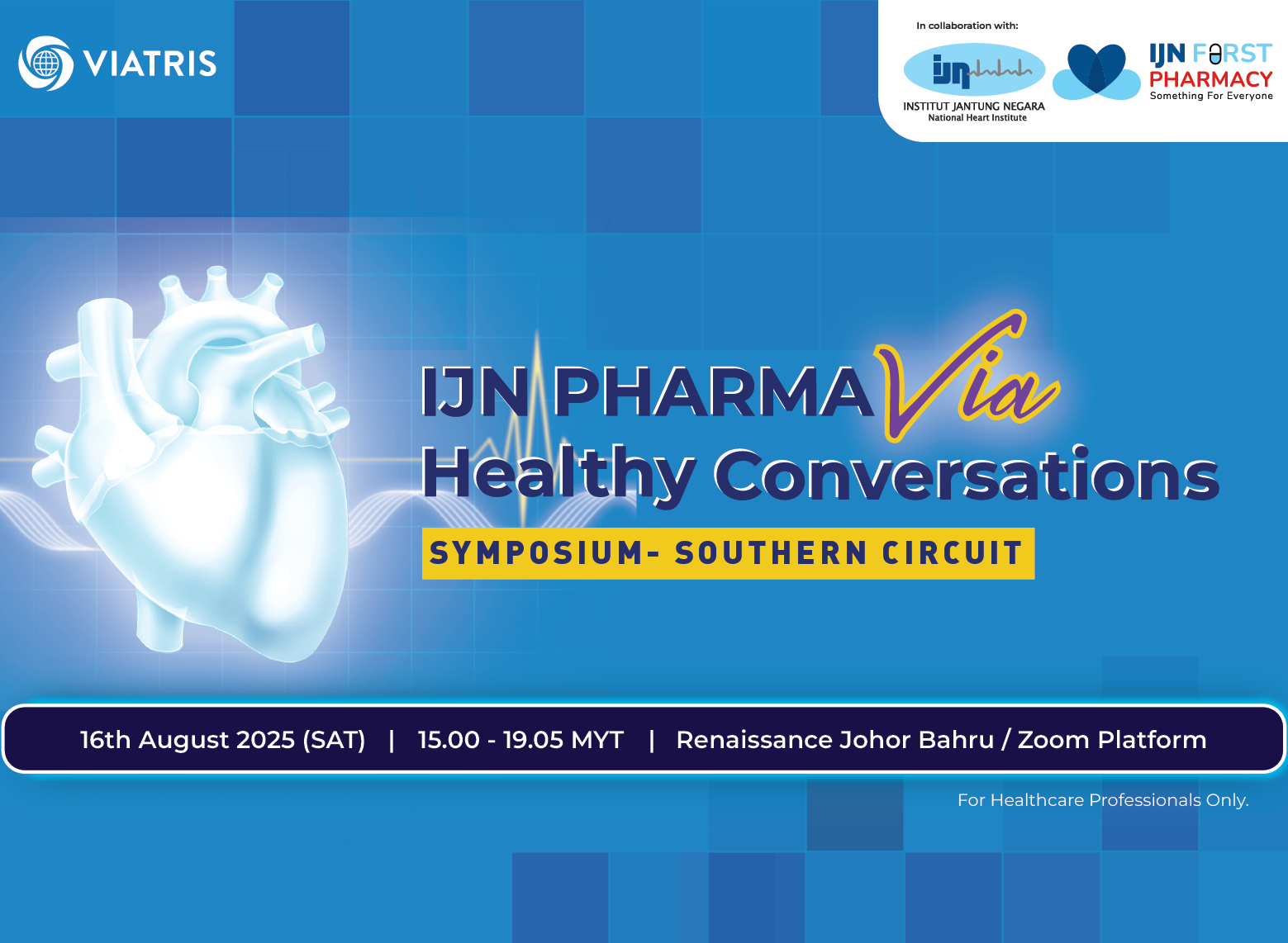 VIATRIS

In collaboration with:

ijn

INSTITUT JANTUNG NEGARA
National Heart Institute

IJN FIRST PHARMACY
Something For Everyone

IJN PHARMA Via
Healthy Conversations

SYMPOSIUM- SOUTHERN CIRCUIT

16th August 2025 (SAT) | 15.00 - 19.05 MYT | Renaissance Johor Bahru / Zoom Platform

For Healthcare Professionals Only.